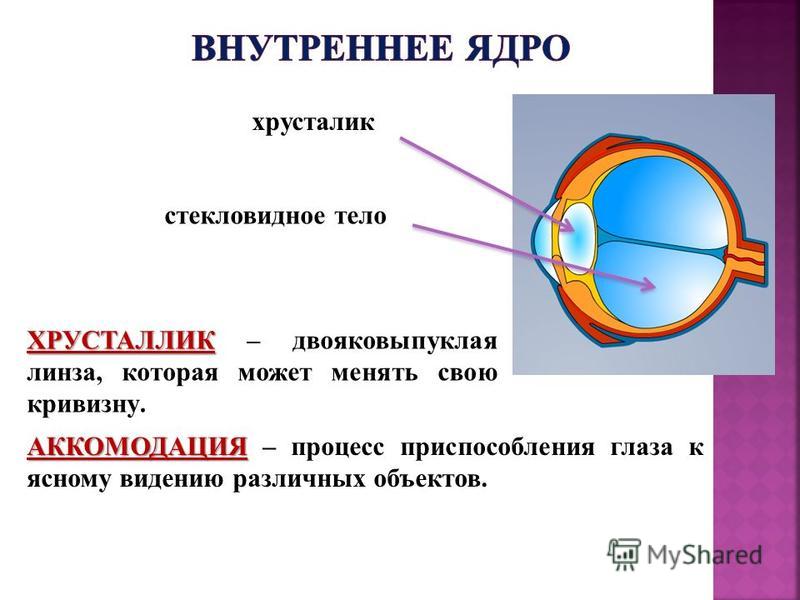 ВНУТРЕННЕЕ ЯДРО

хрусталик

стекловидное тело

ХРУСТАЛЛИК – двояковыпуклая линза, которая может менять свою кривизну.

АККОМОДАЦИЯ – процесс приспособления глаза к ясному видению различных объектов.

MyShared